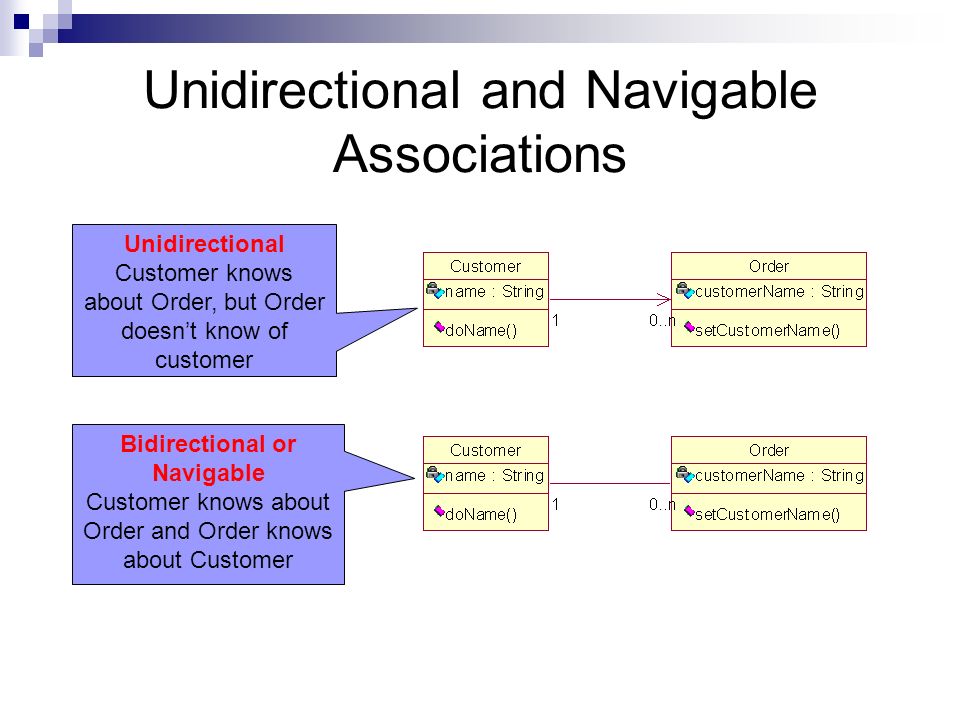 Unidirectional and Navigable Associations

Unidirectional
Customer knows about Order, but Order doesn't know of customer

Customer
name : String
doName()

1

0..n

Order
customerName : String
setCustomerName()

Bidirectional or Navigable
Customer knows about Order and Order knows about Customer

Customer
name : String
doName()

1

0..n

Order
customerName : String
setCustomerName()